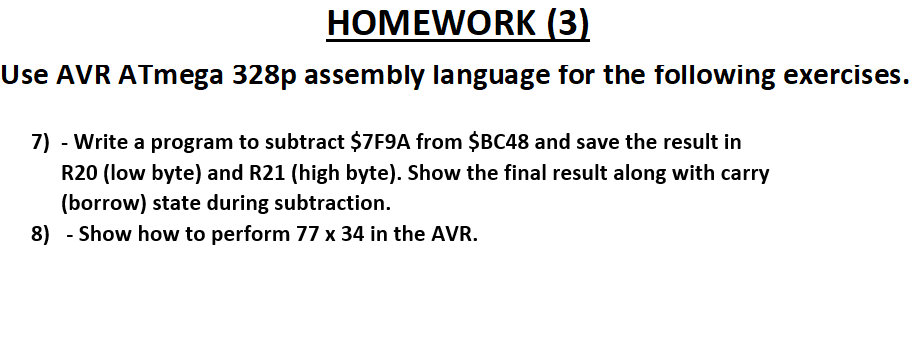 HOMEWORK (3)

Use AVR ATmega 328p assembly language for the following exercises.

7) - Write a program to subtract \$7F9A from \$BC48 and save the result in R20 (low byte) and R21 (high byte). Show the final result along with carry (borrow) state during subtraction.

8) - Show how to perform 77 x 34 in the AVR.